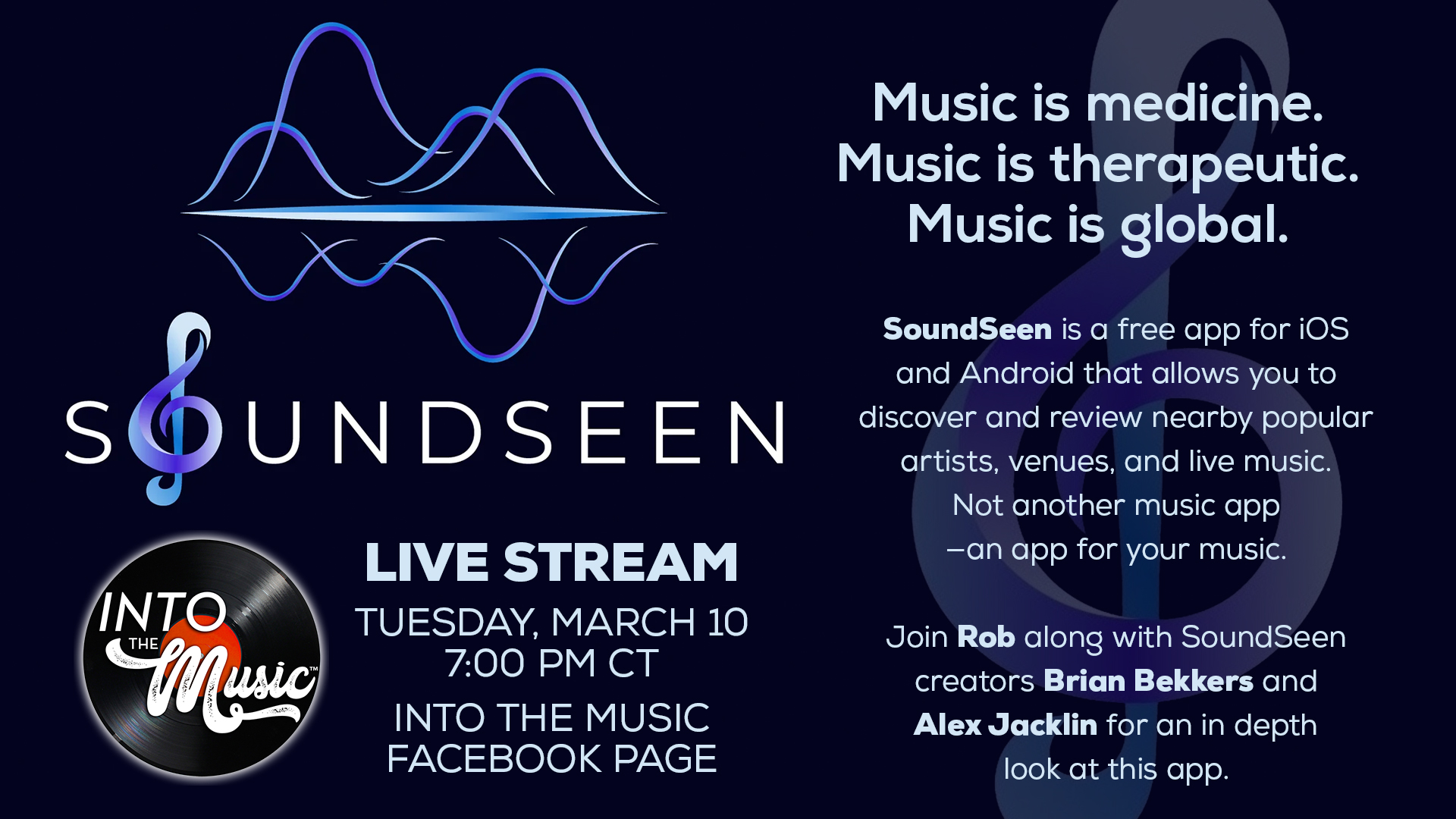 SOUNDSEEN

INTO THE Music™

LIVE STREAM

TUESDAY, MARCH 10
7:00 PM CT

INTO THE MUSIC FACEBOOK PAGE

Music is medicine.
Music is therapeutic.
Music is global.

SoundSeen is a free app for iOS and Android that allows you to discover and review nearby popular artists, venues, and live music. Not another music app —an app for your music.

Join Rob along with SoundSeen creators Brian Bekkers and Alex Jacklin for an in depth look at this app.